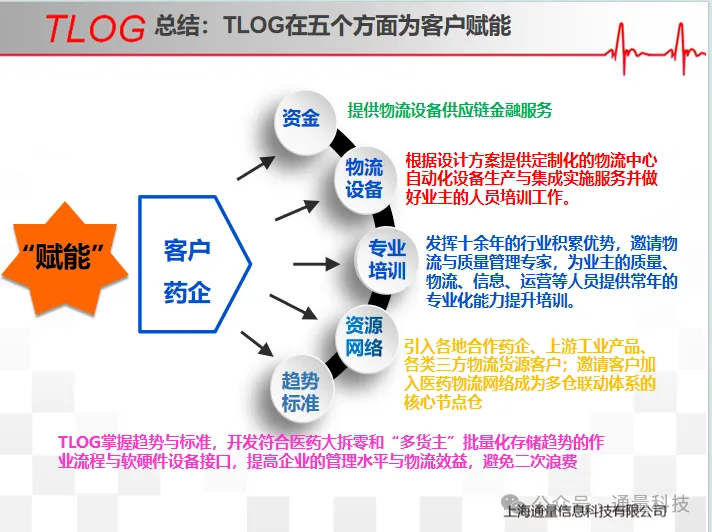 TLOG 总结：TLOG在五个方面为客户赋能

“赋能”

客户
药企

资金
提供物流设备供应链金融服务

物流设备
根据设计方案提供定制化的物流中心自动化设备生产与集成实施服务并做好业主的人员培训工作。

专业培训
发挥十余年的行业积累优势，邀请物流与质量管理专家，为业主的质量、物流、信息、运营等人员提供常年的专业化能力提升培训。

资源网络
引入各地合作药企、上游工业产品、各类三方物流货源客户；邀请客户加入医药物流网络成为多仓联动体系的核心节点仓

趋势标准

TLOG掌握趋势与标准，开发符合医药大拆零和“多货主”批量化存储趋势的作业流程与软硬件设备接口，提高企业的管理水平与物流效益，避免二次浪费

公众号 · 通量科技
上海通量信息科技有限公司